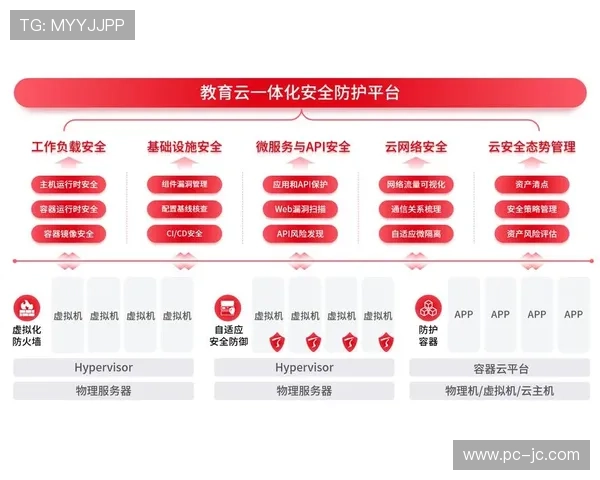 TG: MYYJJPP

教育云一体化安全防护平台

工作负载安全
主机运行时安全
容器运行时安全
容器镜像安全

基础设施安全
组件漏洞管理
配置基线核查
CI/CD安全

微服务与API安全
应用和API保护
Web漏洞扫描
API风险发现

云网络安全
网络流量可视化
通信关系梳理
自适应微隔离

云安全态势管理
资产清点
安全策略管理
资产风险评估

虚拟化防火墙
虚拟机 虚拟机 虚拟机 虚拟机
Hypervisor
物理服务器

自适应安全防御
虚拟机 虚拟机 虚拟机 虚拟机
Hypervisor
物理服务器

防护容器
APP APP APP APP
容器云平台
物理机/虚拟机/云主机

www.pc-jc.com